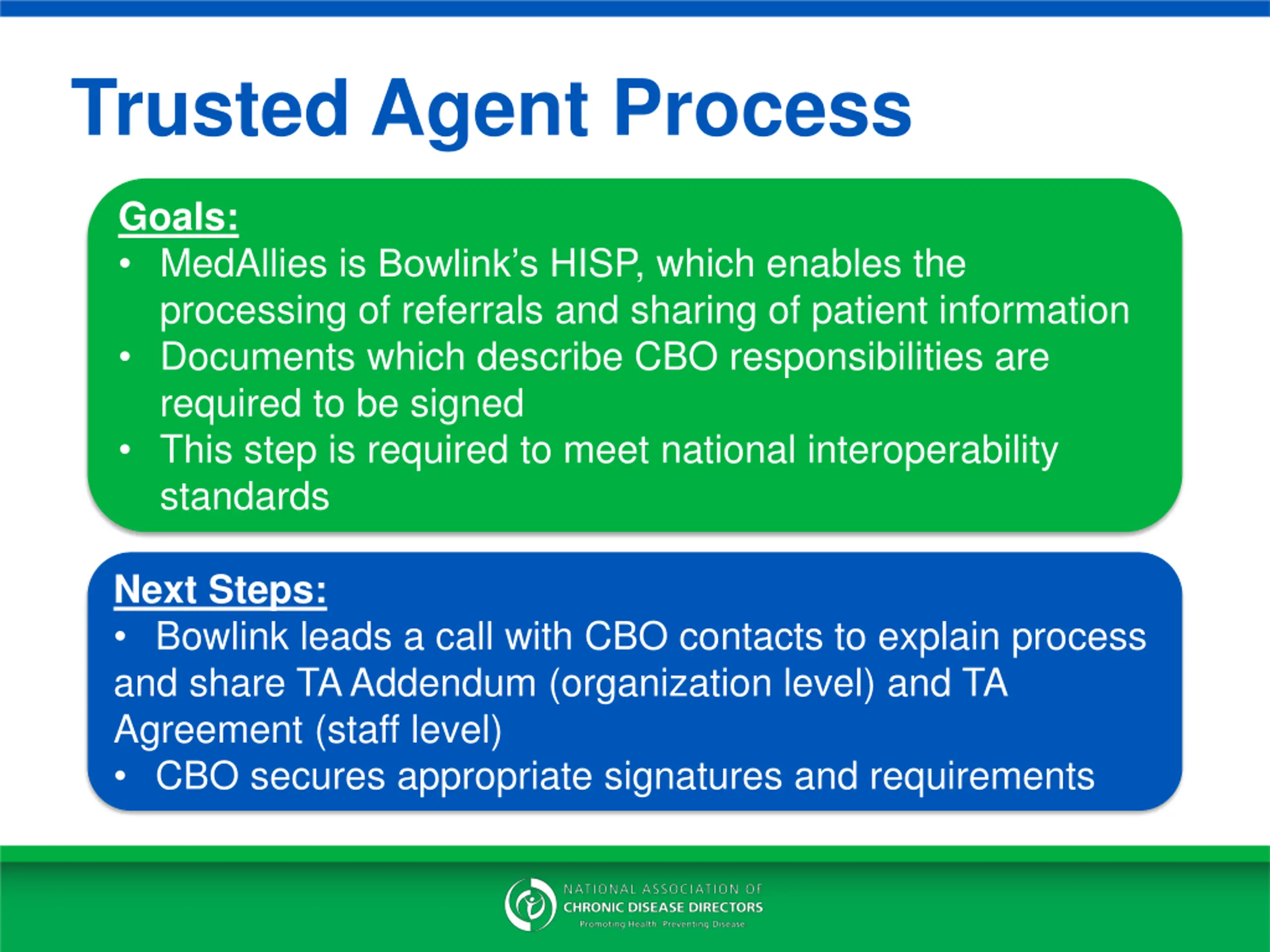 Trusted Agent Process

Goals:
• MedAllies is Bowlink's HISP, which enables the processing of referrals and sharing of patient information
• Documents which describe CBO responsibilities are required to be signed
• This step is required to meet national interoperability standards

Next Steps:
• Bowlink leads a call with CBO contacts to explain process and share TA Addendum (organization level) and TA Agreement (staff level)
• CBO secures appropriate signatures and requirements

NATIONAL ASSOCIATION OF
CHRONIC DISEASE DIRECTORS
Promoting Health. Preventing Disease.